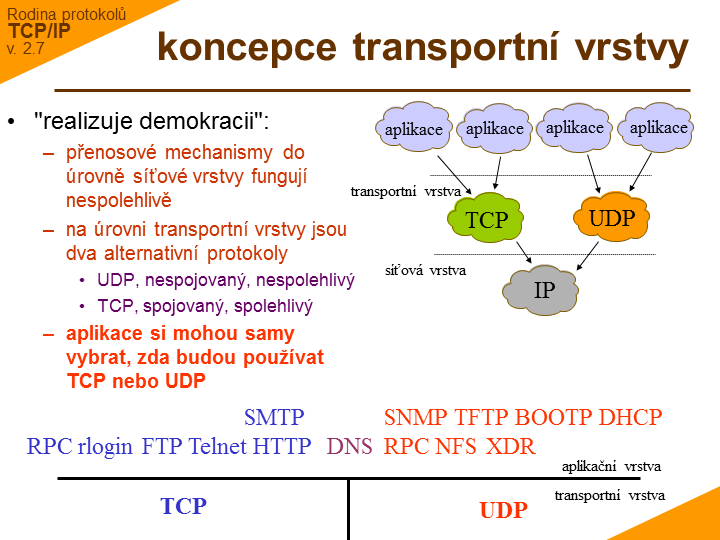 Rodina protokolů
TCP/IP
v. 2.7

koncepce transportní vrstvy

• "realizuje demokracii":
– přenosové mechanismy do úrovně síťové vrstvy fungují nespolehlivě
– na úrovni transportní vrstvy jsou dva alternativní protokoly
• UDP, nespojovaný, nespolehlivý
• TCP, spojovaný, spolehlivý
– aplikace si mohou samy vybrat, zda budou používat TCP nebo UDP

aplikace aplikace aplikace aplikace
transportní vrstva
TCP
UDP
síťová vrstva
IP

SMTP
RPC rlogin FTP Telnet HTTP
DNS
SNMP TFTP BOOTP DHCP
RPC NFS XDR
aplikační vrstva
transportní vrstva
TCP
UDP